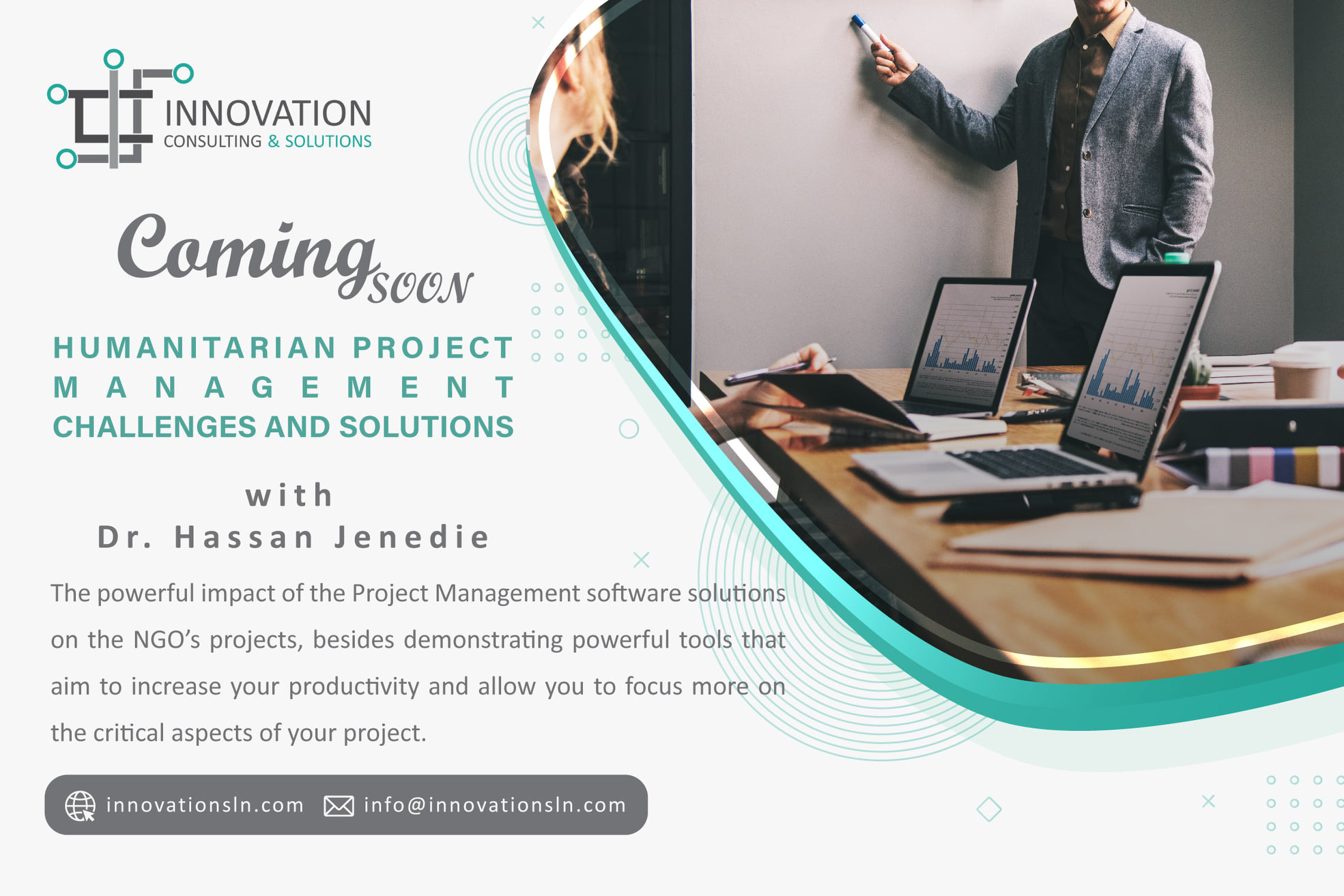 INNOVATION
CONSULTING & SOLUTIONS

Coming SOON

HUMANITARIAN PROJECT
MANAGEMENT
CHALLENGES AND SOLUTIONS

with
Dr. Hassan Jenedie

The powerful impact of the Project Management software solutions on the NGO's projects, besides demonstrating powerful tools that aim to increase your productivity and allow you to focus more on the critical aspects of your project.

innovationsln.com info@innovationsln.com